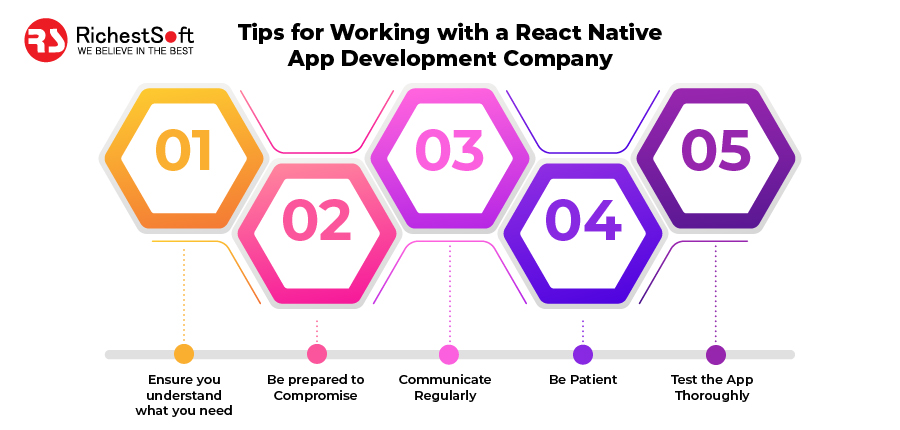 RS RichestSoft
WE BELIEVE IN THE BEST

Tips for Working with a React Native App Development Company

01

02

03

04

05

Ensure you understand what you need

Be prepared to Compromise

Communicate Regularly

Be Patient

Test the App Thoroughly